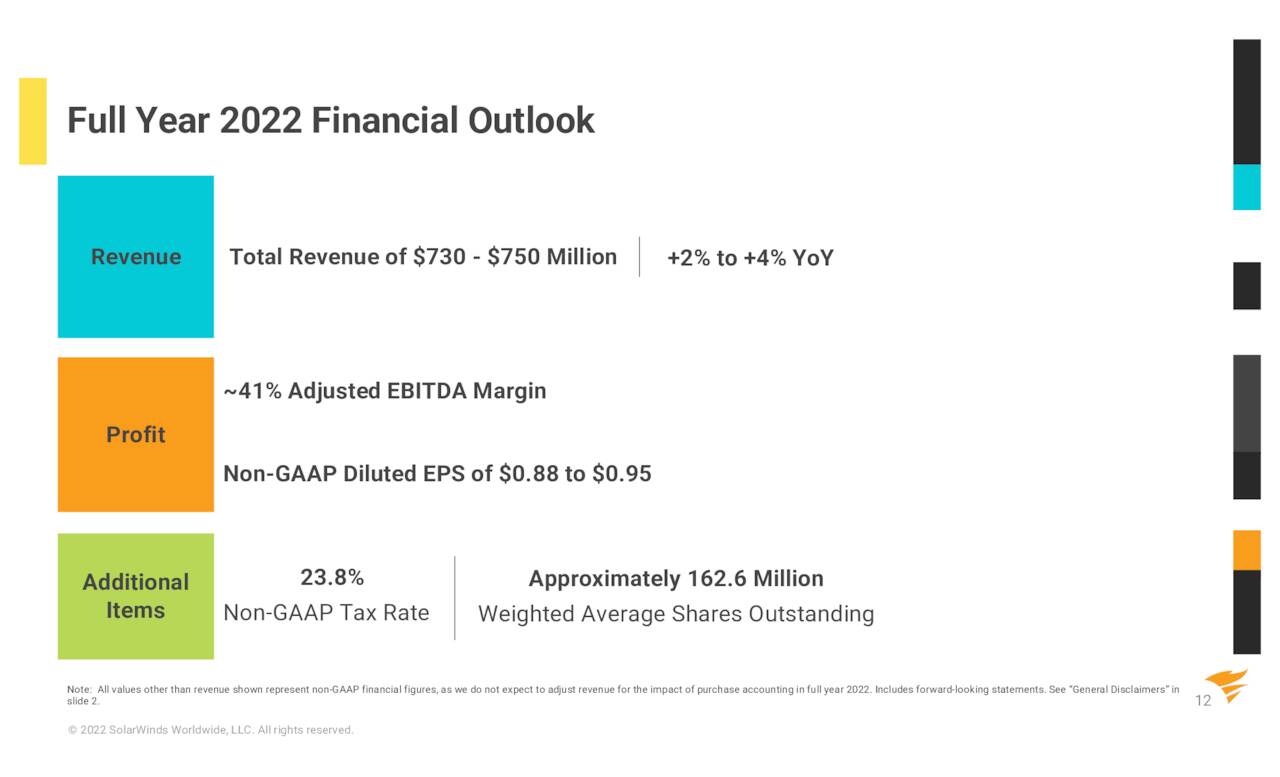 Full Year 2022 Financial Outlook

Revenue

Total Revenue of \$730 - \$750 Million

+2% to +4% YoY

Profit

~41% Adjusted EBITDA Margin

Non-GAAP Diluted EPS of \$0.88 to \$0.95

Additional Items

23.8%
Non-GAAP Tax Rate

Approximately 162.6 Million
Weighted Average Shares Outstanding

Note: All values other than revenue shown represent non-GAAP financial figures, as we do not expect to adjust revenue for the impact of purchase accounting in full year 2022. Includes forward-looking statements. See "General Disclaimers" in slide 2.

12

© 2022 SolarWinds Worldwide, LLC. All rights reserved.